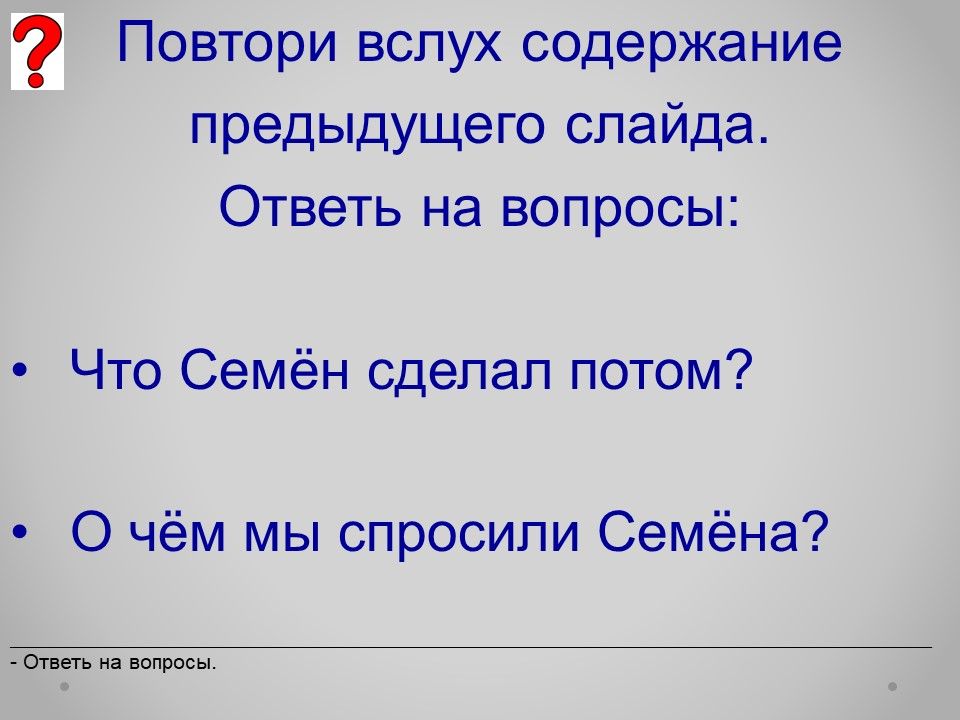 ?

Повтори вслух содержание предыдущего слайда.
Ответь на вопросы:

• Что Семён сделал потом?

• О чём мы спросили Семёна?

- Ответь на вопросы.